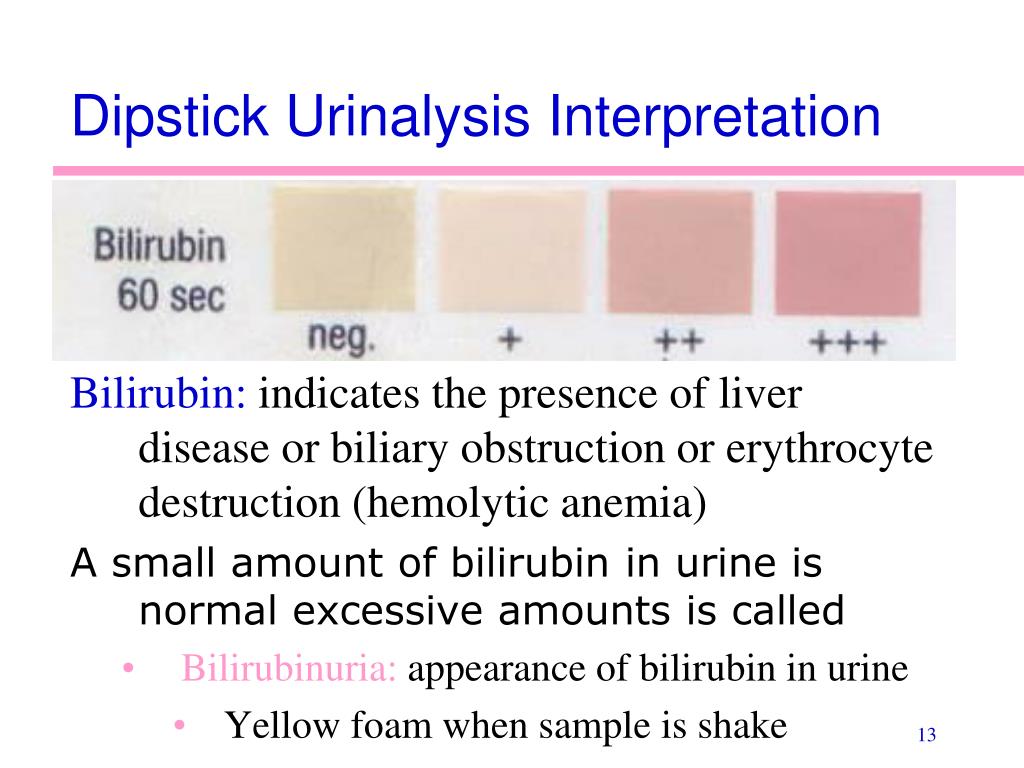 Dipstick Urinalysis Interpretation

Bilirubin
60 sec

neg. + ++ +++

Bilirubin: indicates the presence of liver disease or biliary obstruction or erythrocyte destruction (hemolytic anemia)

A small amount of bilirubin in urine is normal excessive amounts is called

• Bilirubinuria: appearance of bilirubin in urine

• Yellow foam when sample is shake

13